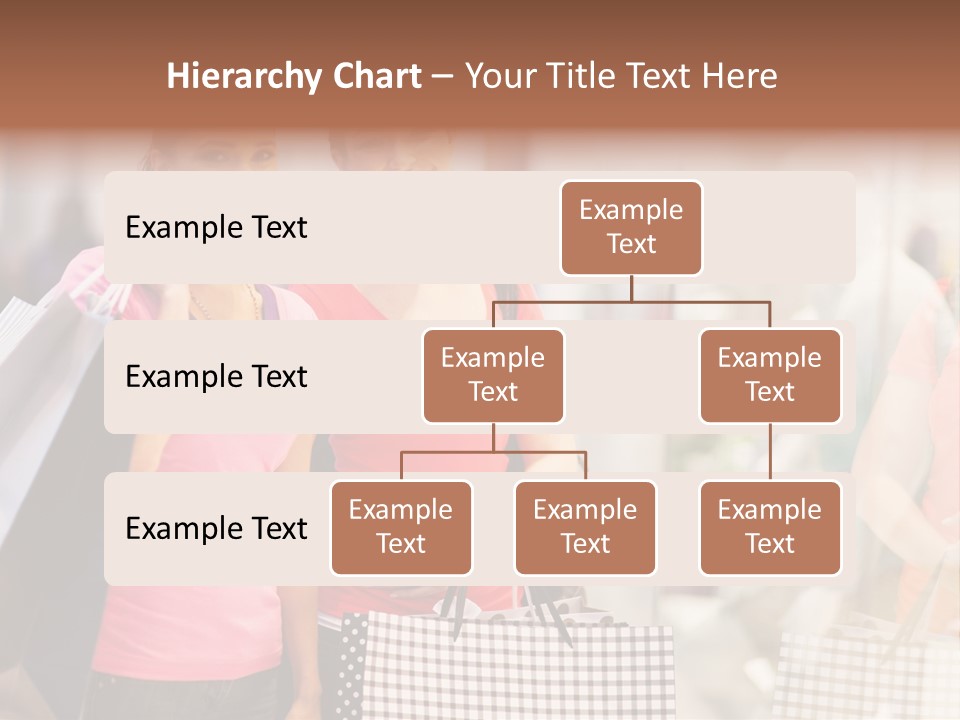 Hierarchy Chart – Your Title Text Here

Example Text

Example Text

Example Text

Example Text

Example Text

Example Text

Example Text

Example Text

Example Text